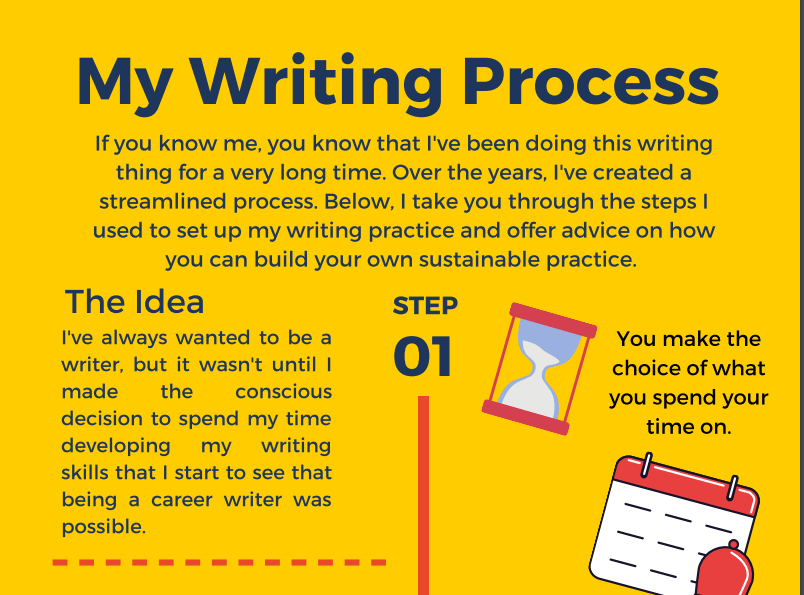 My Writing Process

If you know me, you know that I've been doing this writing thing for a very long time. Over the years, I've created a streamlined process. Below, I take you through the steps I used to set up my writing practice and offer advice on how you can build your own sustainable practice.

The Idea

I've always wanted to be a writer, but it wasn't until I made the conscious decision to spend my time developing my writing skills that I start to see that being a career writer was possible.

STEP
01

You make the choice of what you spend your time on.